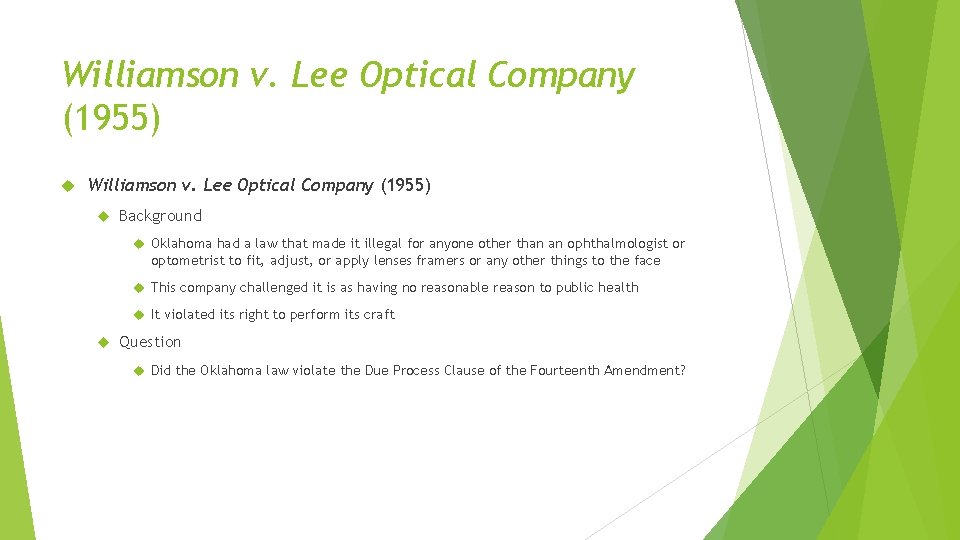 Williamson v. Lee Optical Company (1955)

Williamson v. Lee Optical Company (1955)

Background

Oklahoma had a law that made it illegal for anyone other than an ophthalmologist or optometrist to fit, adjust, or apply lenses framers or any other things to the face

This company challenged it is as having no reasonable reason to public health

It violated its right to perform its craft

Question

Did the Oklahoma law violate the Due Process Clause of the Fourteenth Amendment?